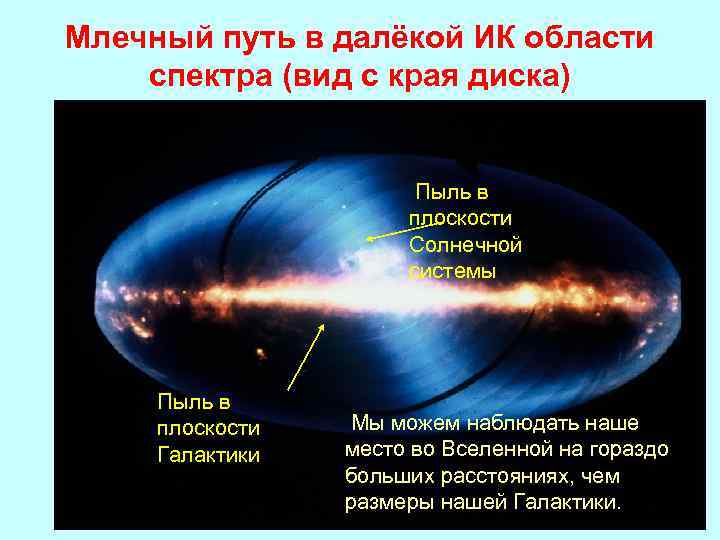 Млечный путь в далёкой ИК области спектра (вид с края диска)

Пыль в плоскости Солнечной системы

Пыль в плоскости Галактики

Мы можем наблюдать наше место во Вселенной на гораздо больших расстояниях, чем размеры нашей Галактики.